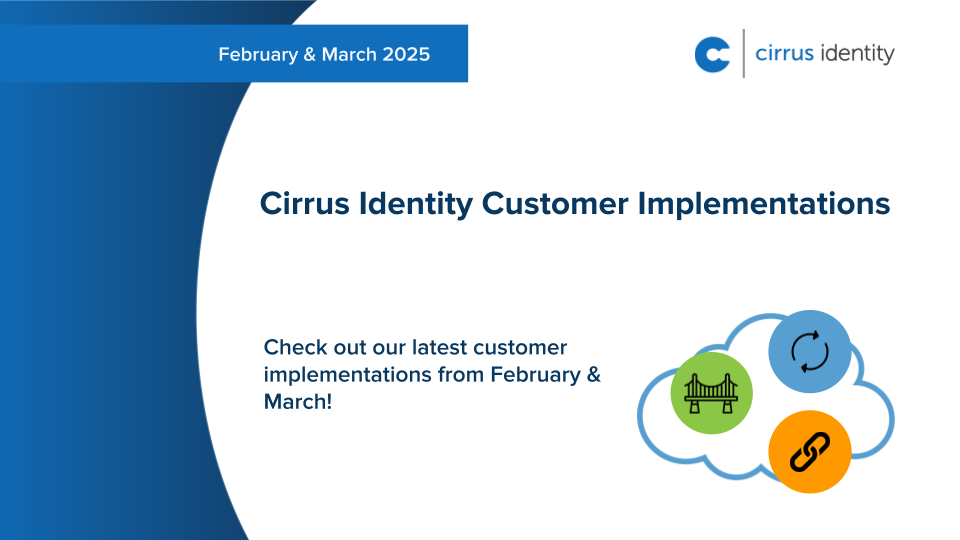 February & March 2025

cirrus identity

Cirrus Identity Customer Implementations

Check out our latest customer implementations from February & March!